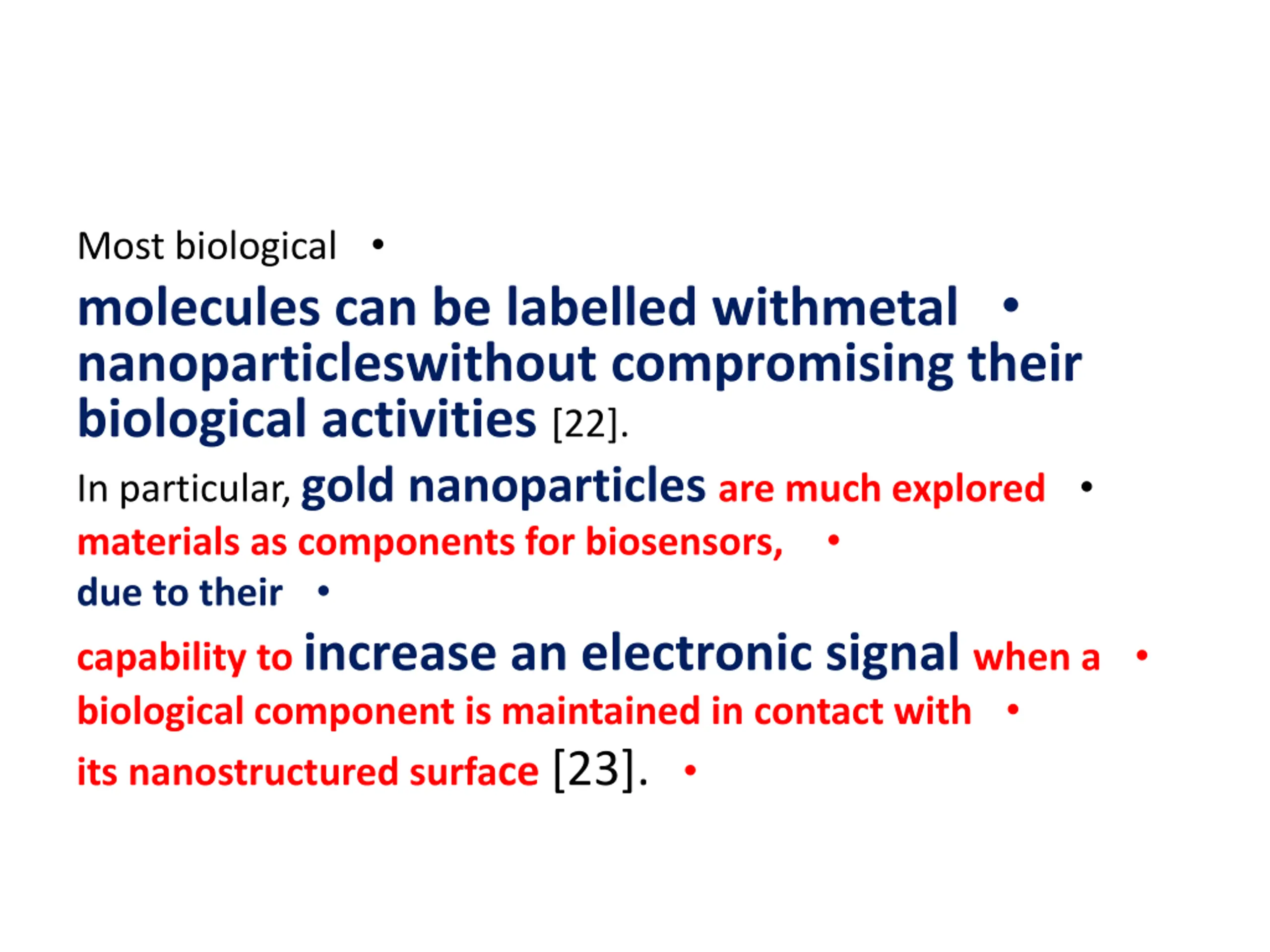 Most biological •

molecules can be labelled withmetal • nanoparticleswithout compromising their biological activities [22].

In particular, gold nanoparticles are much explored •

materials as components for biosensors, •

due to their •

capability to increase an electronic signal when a •

biological component is maintained in contact with •

its nanostructured surface [23]. •